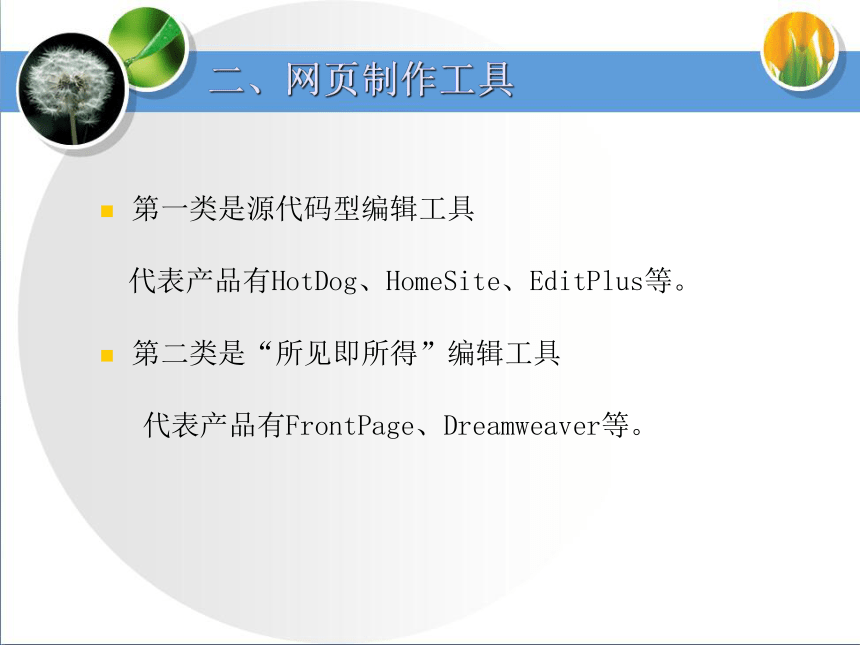 二、网页制作工具

第一类是源代码型编辑工具

代表产品有HotDog、HomeSite、EditPlus等。

第二类是“所见即所得”编辑工具

代表产品有FrontPage、Dreamweaver等。